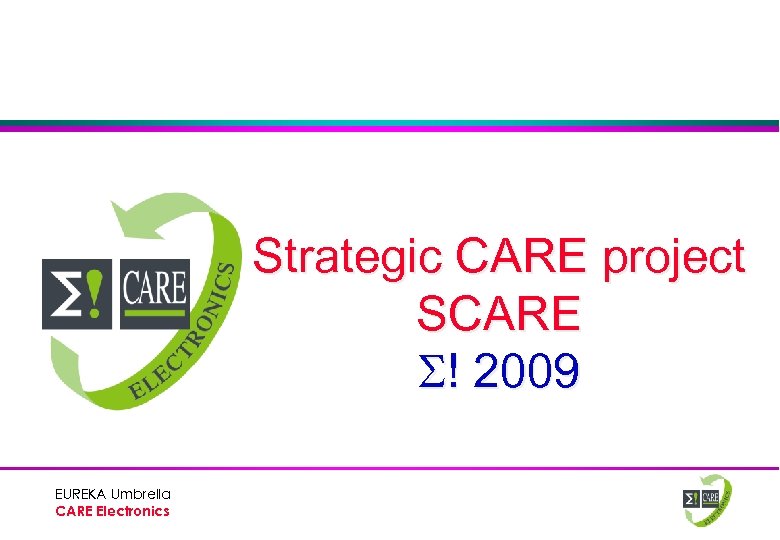 Σ! CARE ELECTRONICS

Strategic CARE project
SCARE
Σ! 2009

EUREKA Umbrella
CARE Electronics

Σ! CARE ELECTRONICS